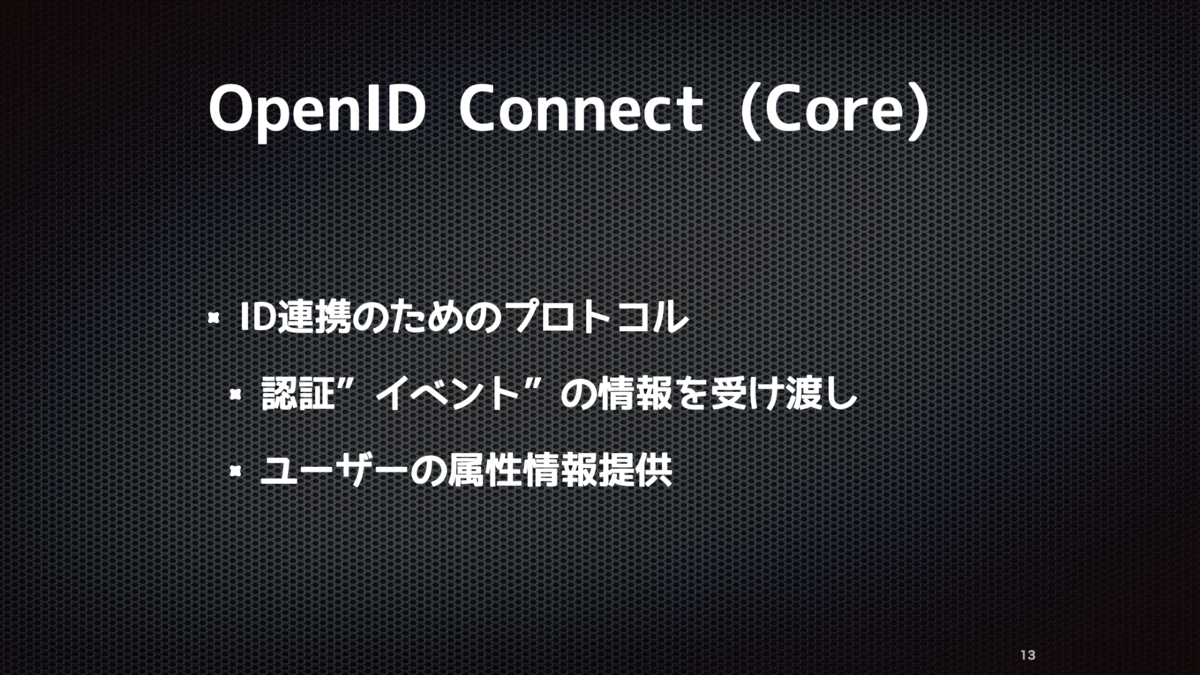 OpenID Connect (Core)

- ID連携のためのプロトコル
  - 認証”イベント”の情報を受け渡し
  - ユーザーの属性情報提供

13